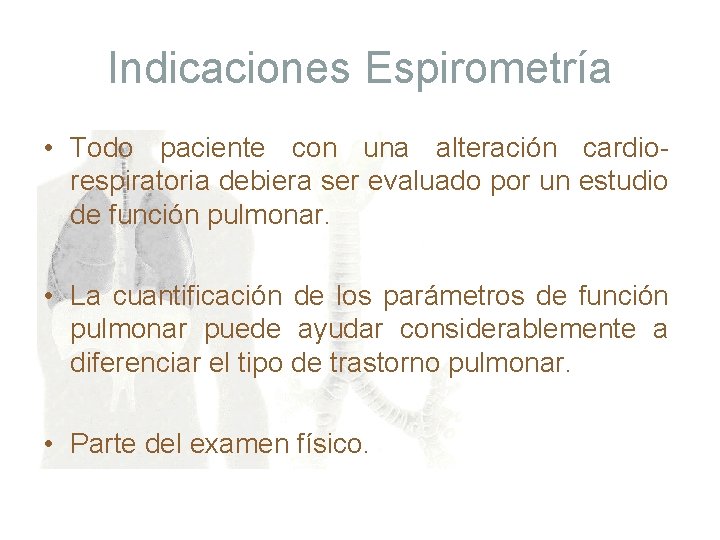 Indicaciones Espirometría

• Todo paciente con una alteración cardio-respiratoria debiera ser evaluado por un estudio de función pulmonar.

• La cuantificación de los parámetros de función pulmonar puede ayudar considerablemente a diferenciar el tipo de trastorno pulmonar.

• Parte del examen físico.